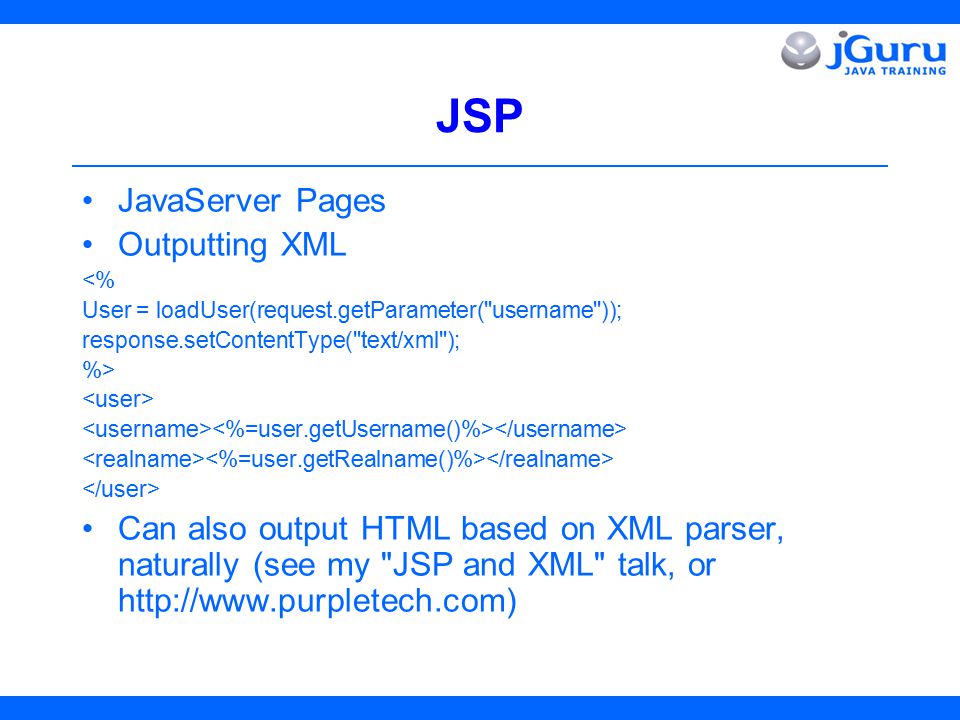 jGuru
JAVA TRAINING

JSP

• JavaServer Pages
• Outputting XML

<%
User = loadUser(request.getParameter("username"));
response.setContentType("text/xml");
%>
<user>
<username><%=user.getUsername()%></username>
<realname><%=user.getRealname()%></realname>
</user>

• Can also output HTML based on XML parser, naturally (see my "JSP and XML" talk, or http://www.purpletech.com)